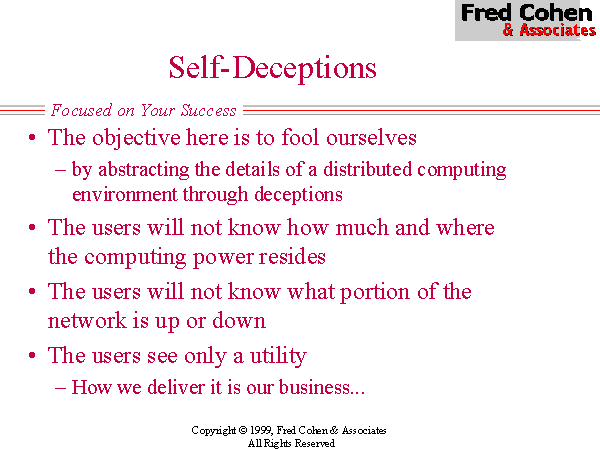 Fred Cohen
& Associates

Self-Deceptions

Focused on Your Success

• The objective here is to fool ourselves
– by abstracting the details of a distributed computing environment through deceptions
• The users will not know how much and where the computing power resides
• The users will not know what portion of the network is up or down
• The users see only a utility
– How we deliver it is our business...

Copyright © 1999, Fred Cohen & Associates
All Rights Reserved